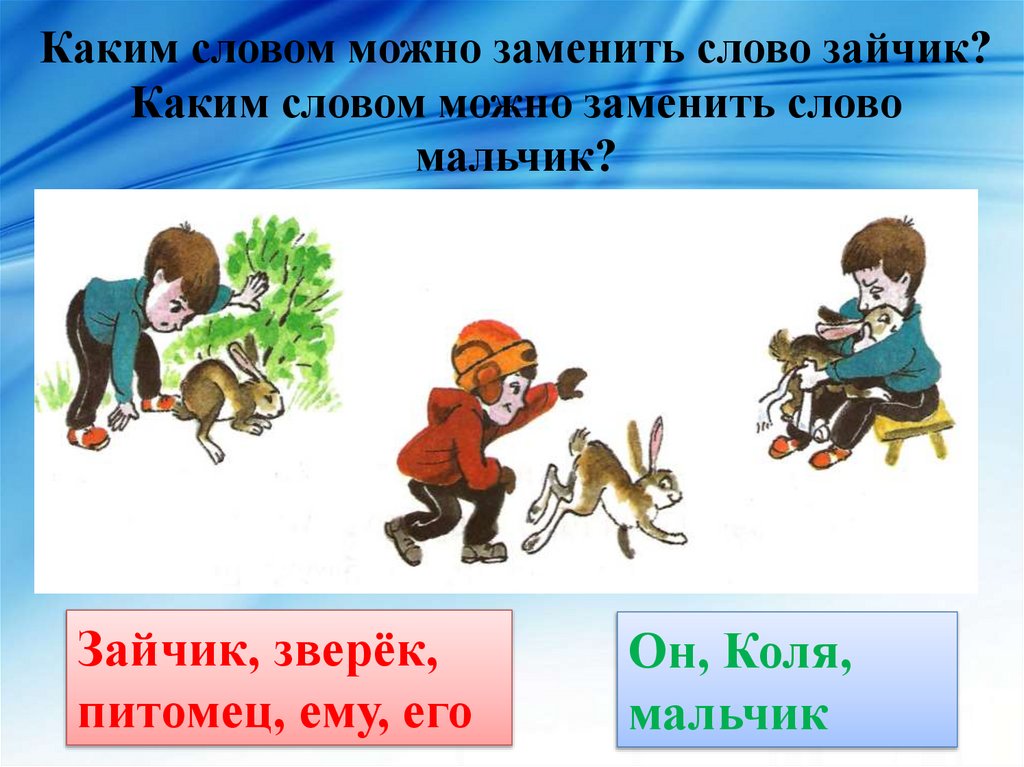 Каким словом можно заменить слово зайчик?
Каким словом можно заменить слово мальчик?

Зайчик, зверёк, питомец, ему, его

Он, Коля, мальчик